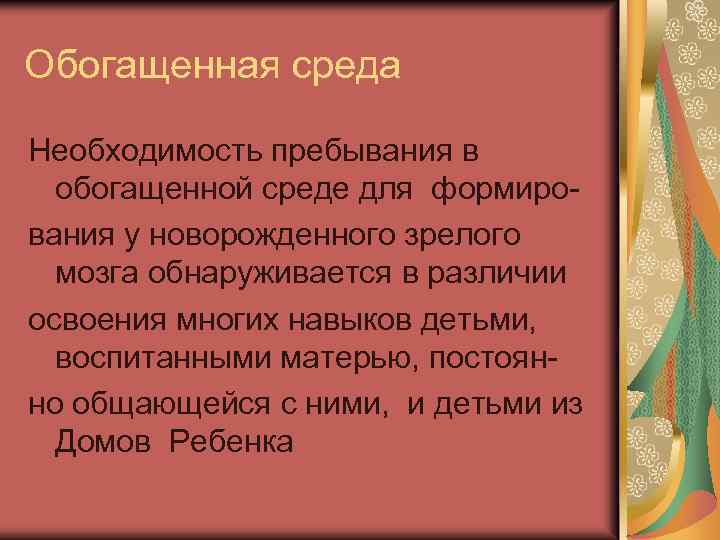 Обогащенная среда

Необходимость пребывания в обогащенной среде для формирования у новорожденного зрелого мозга обнаруживается в различии освоения многих навыков детьми, воспитанными матерью, постоянно общающейся с ними, и детьми из Домов Ребенка